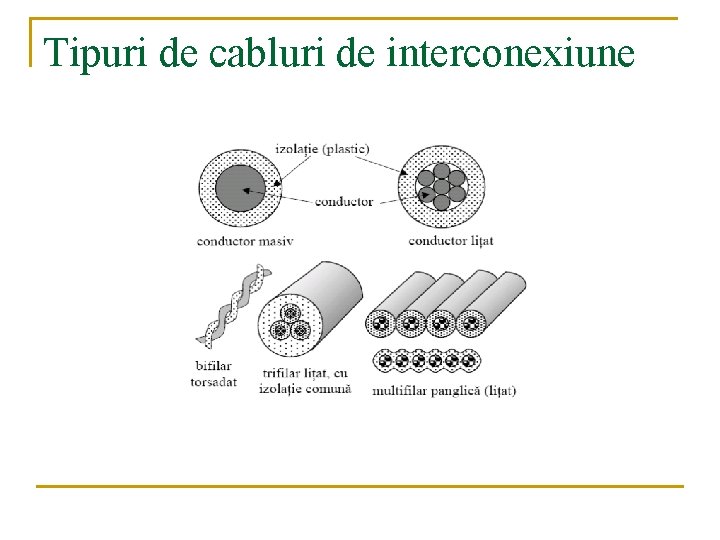 Tipuri de cabluri de interconexiune

izolație (plastic)

conductor

conductor masiv

conductor lițat

bifilar torsadat

trifilar lițat, cu izolație comună

multifilar panglică (lițat)